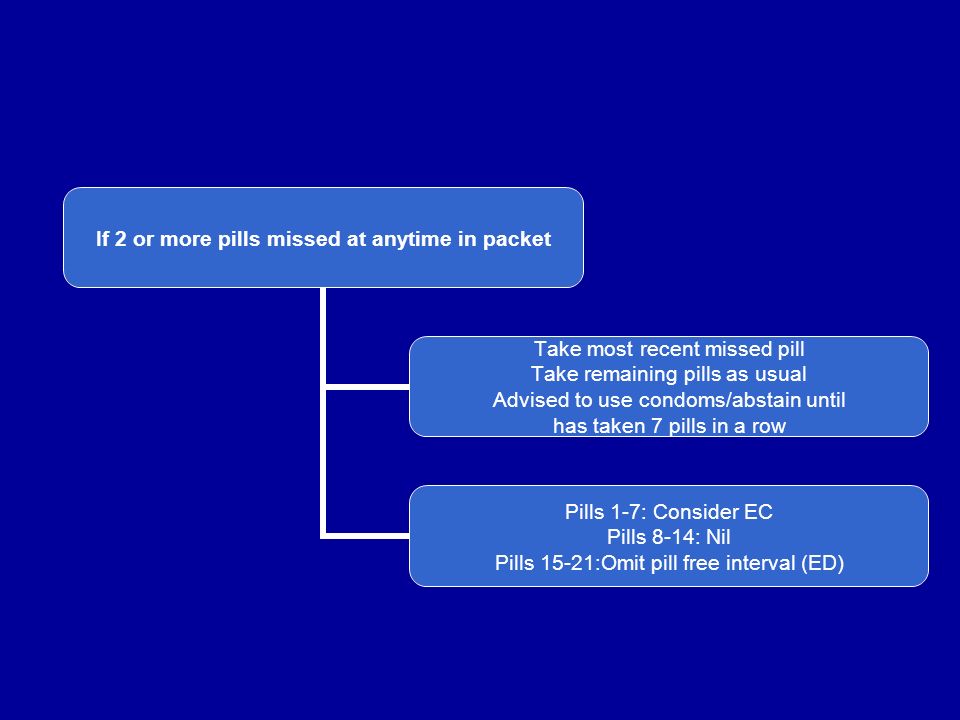 If 2 or more pills missed at anytime in packet

Take most recent missed pill
Take remaining pills as usual
Advised to use condoms/abstain until has taken 7 pills in a row

Pills 1-7: Consider EC
Pills 8-14: Nil
Pills 15-21:Omit pill free interval (ED)